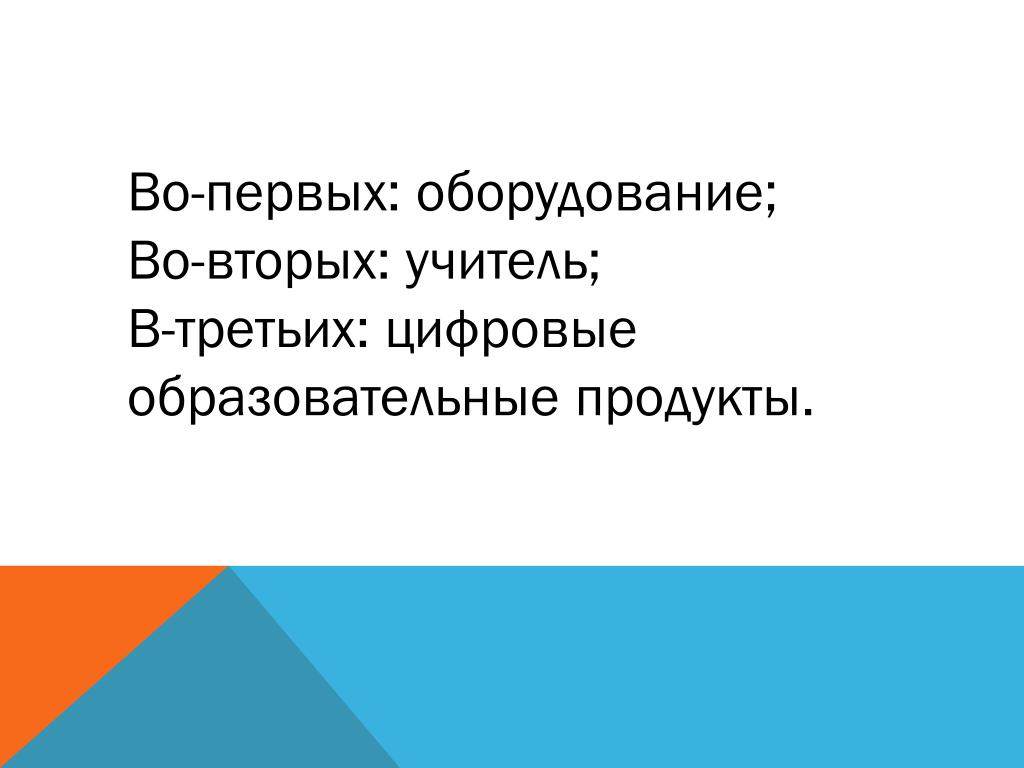 Во-первых: оборудование;
Во-вторых: учитель;
В-третьих: цифровые образовательные продукты.